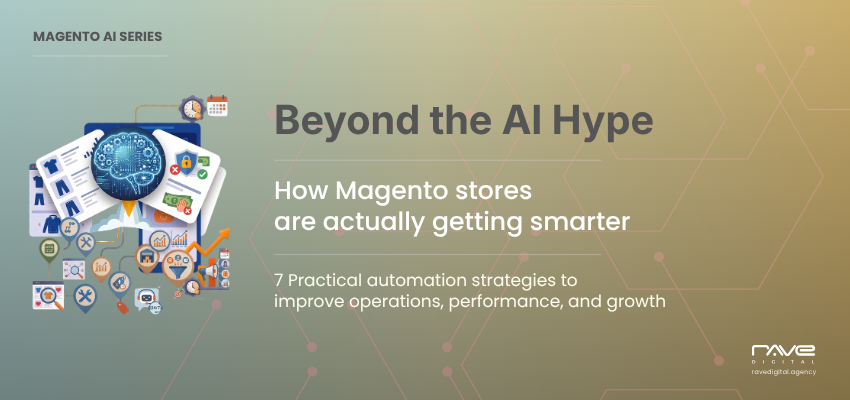 MAGENTO AI SERIES

Beyond the AI Hype

How Magento stores are actually getting smarter

7 Practical automation strategies to improve operations, performance, and growth

rave
DIGITAL
ravedigital.agency